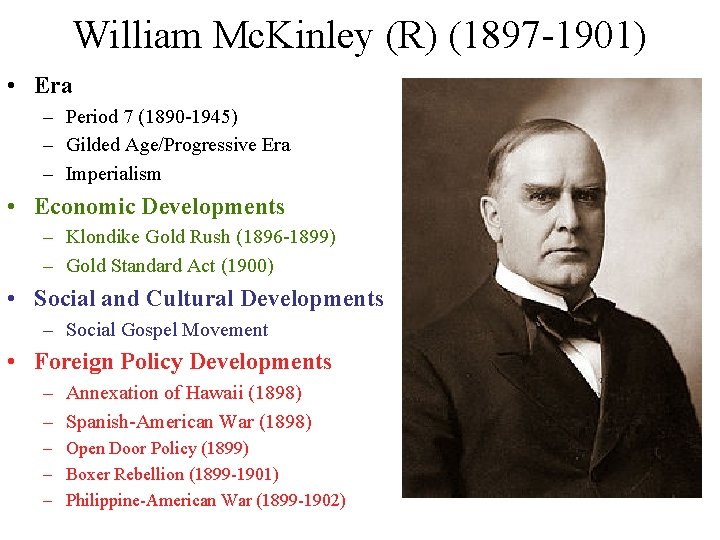 William McKinley (R) (1897-1901)

• Era
– Period 7 (1890-1945)
– Gilded Age/Progressive Era
– Imperialism
• Economic Developments
– Klondike Gold Rush (1896-1899)
– Gold Standard Act (1900)
• Social and Cultural Developments
– Social Gospel Movement
• Foreign Policy Developments
– Annexation of Hawaii (1898)
– Spanish-American War (1898)
– Open Door Policy (1899)
– Boxer Rebellion (1899-1901)
– Philippine-American War (1899-1902)